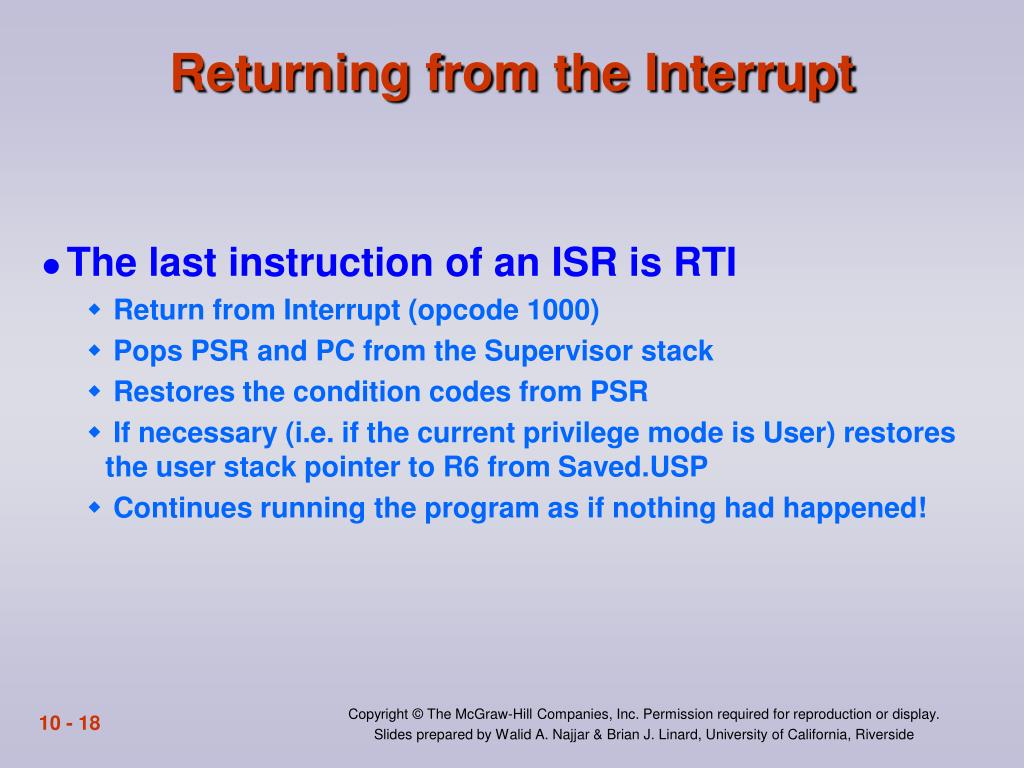 Returning from the Interrupt

● The last instruction of an ISR is RTI
◆ Return from Interrupt (opcode 1000)
◆ Pops PSR and PC from the Supervisor stack
◆ Restores the condition codes from PSR
◆ If necessary (i.e. if the current privilege mode is User) restores the user stack pointer to R6 from Saved.USP
◆ Continues running the program as if nothing had happened!

10 - 18

Copyright © The McGraw-Hill Companies, Inc. Permission required for reproduction or display.
Slides prepared by Walid A. Najjar & Brian J. Linard, University of California, Riverside